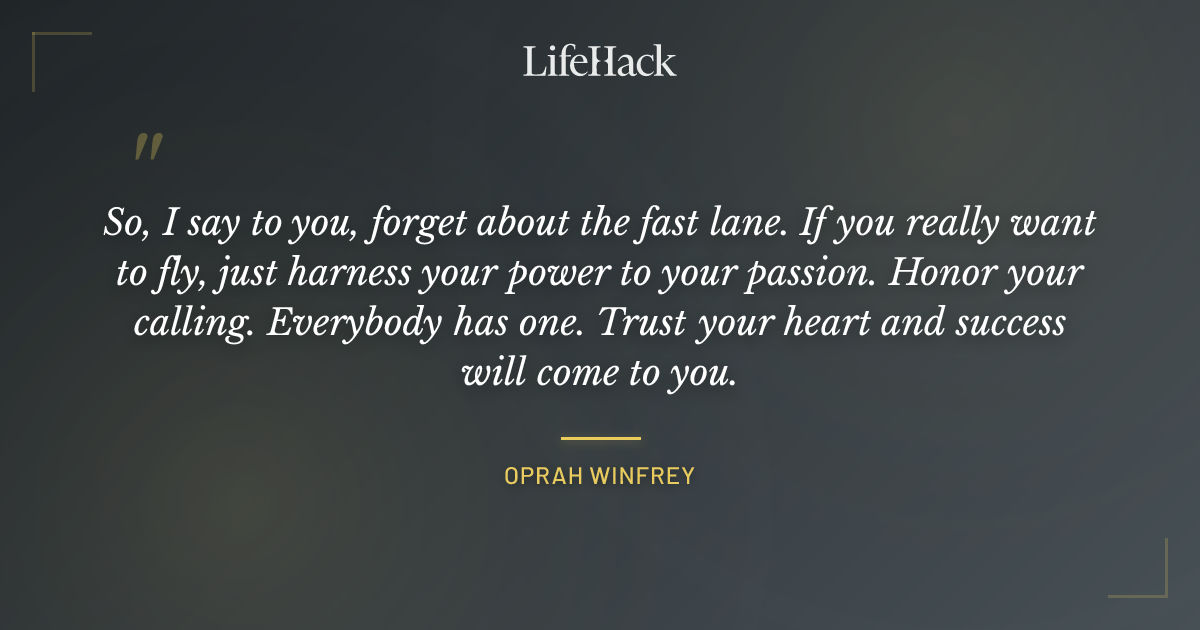 LifeHack

"

So, I say to you, forget about the fast lane. If you really want to fly, just harness your power to your passion. Honor your calling. Everybody has one. Trust your heart and success will come to you.

OPRAH WINFREY